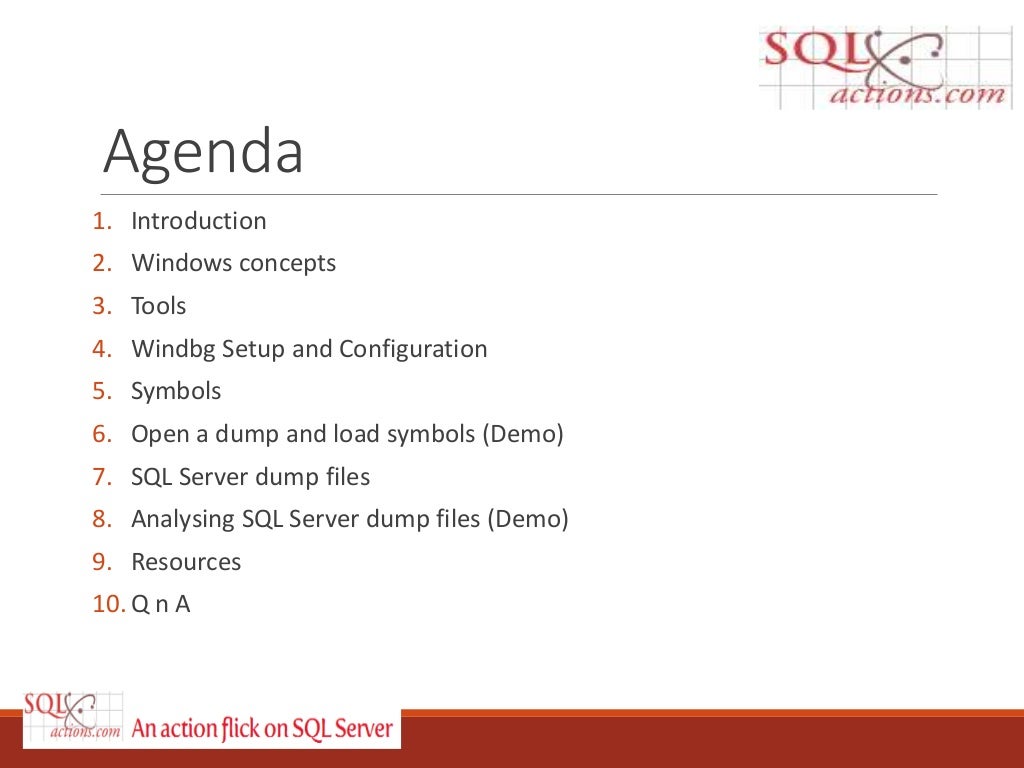 SQL actions.com

Agenda

1. Introduction
2. Windows concepts
3. Tools
4. Windbg Setup and Configuration
5. Symbols
6. Open a dump and load symbols (Demo)
7. SQL Server dump files
8. Analysing SQL Server dump files (Demo)
9. Resources
10. Q n A

SQL actions.com An action flick on SQL Server